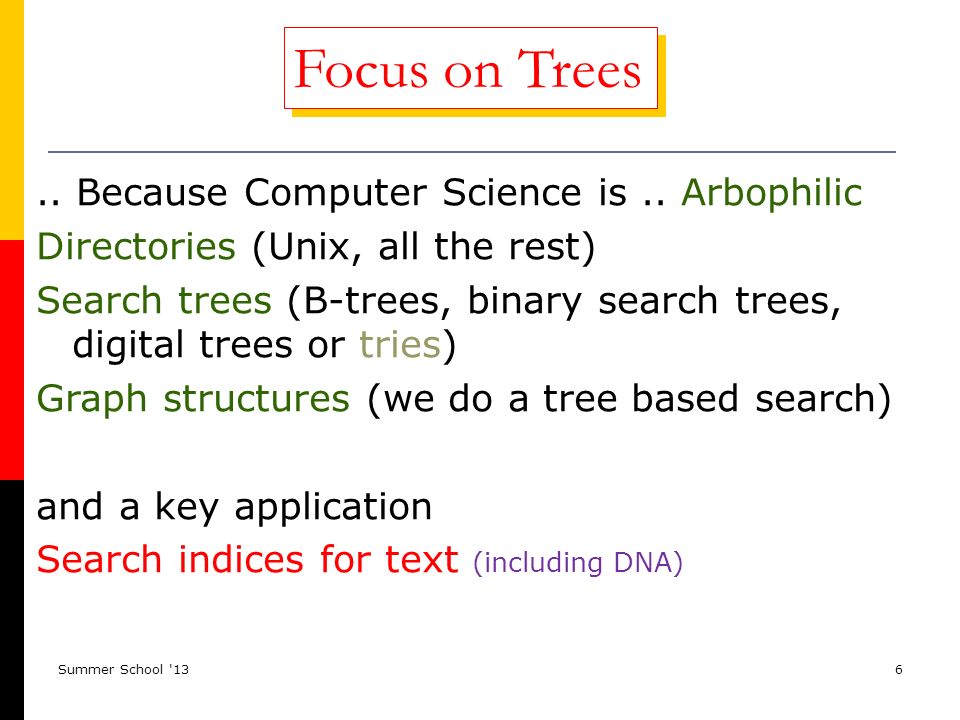 Focus on Trees

.. Because Computer Science is .. Arbophilic

Directories (Unix, all the rest)

Search trees (B-trees, binary search trees, digital trees or tries)

Graph structures (we do a tree based search)

and a key application

Search indices for text (including DNA)

Summer School '13

6